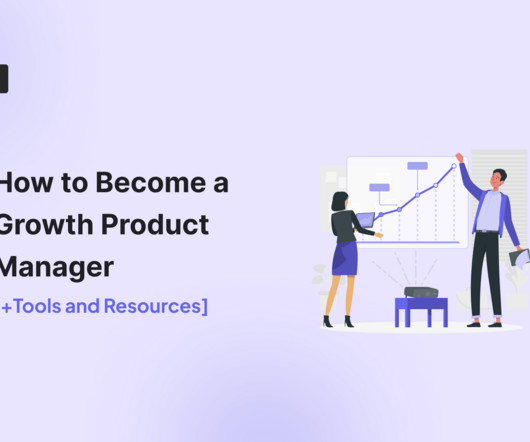 How to Become a Growth Product Manager

+Tools and Resources]